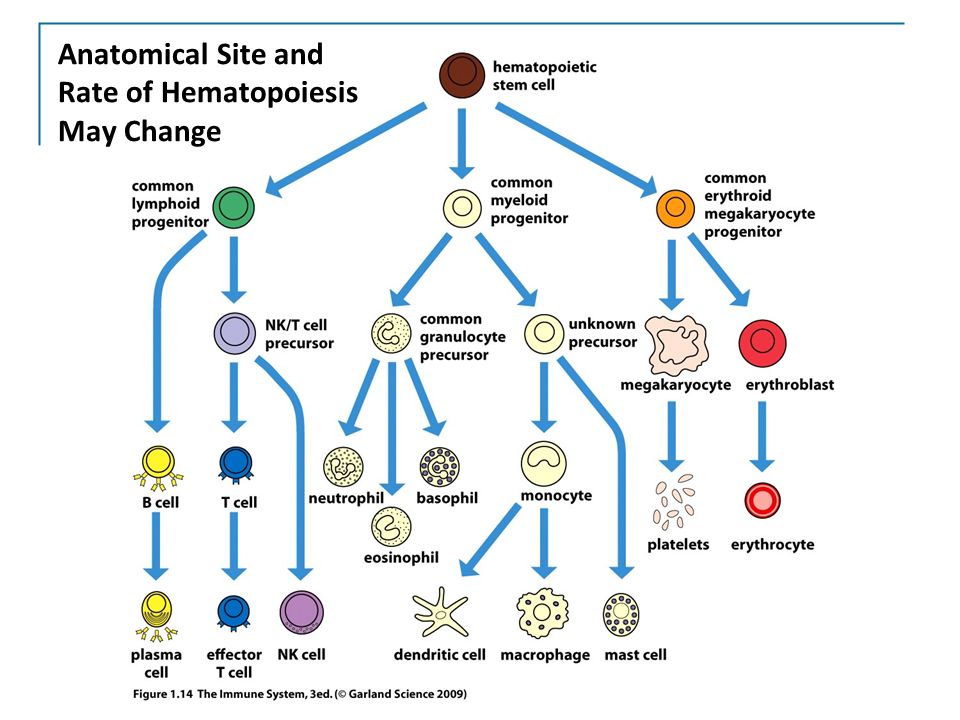 Anatomical Site and Rate of Hematopoiesis May Change

hematopoietic stem cell

common lymphoid progenitor

common myeloid progenitor

common erythroid megakaryocyte progenitor

NK/T cell precursor

common granulocyte precursor

unknown precursor

megakaryocyte

erythroblast

B cell

T cell

neutrophil

basophil

eosinophil

monocyte

platelets

erythrocyte

plasma cell

effector T cell

NK cell

dendritic cell

macrophage

mast cell

Figure 1.14 The Immune System, 3ed. (© Garland Science 2009)